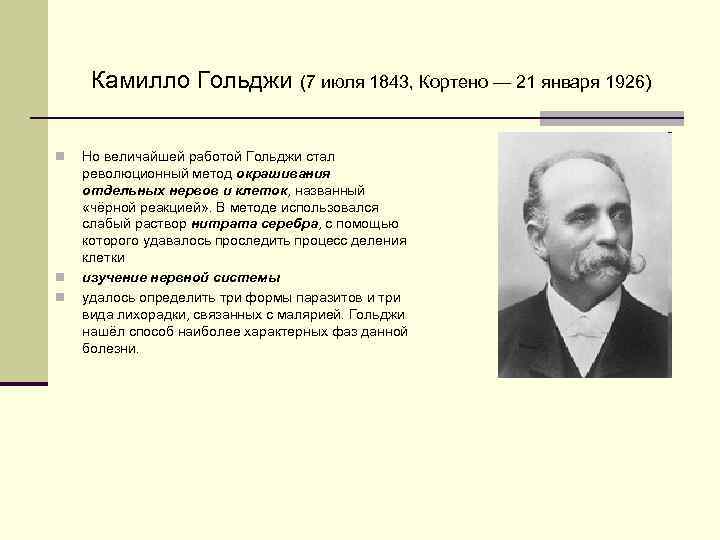 Камилло Гольджи (7 июля 1843, Кортено — 21 января 1926)

Но величайшей работой Гольджи стал революционный метод окрашивания отдельных нервов и клеток, названный «чёрной реакцией». В методе использовался слабый раствор нитрата серебра, с помощью которого удавалось проследить процесс деления клетки

изучение нервной системы

удалось определить три формы паразитов и три вида лихорадки, связанных с малярией. Гольджи нашёл способ наиболее характерных фаз данной болезни.